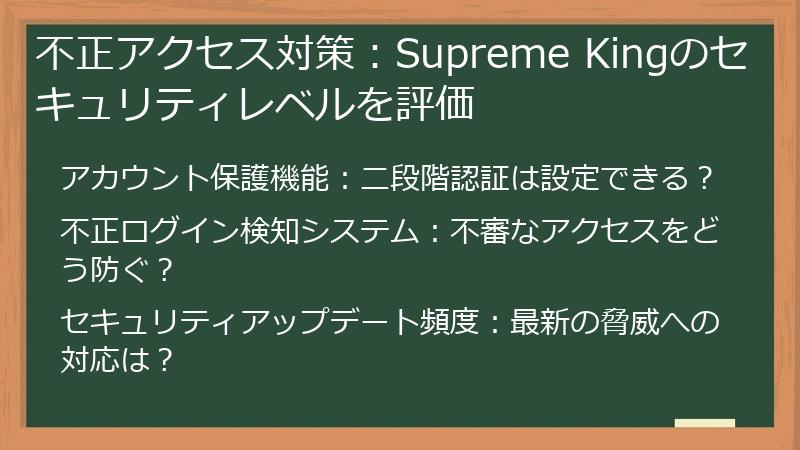 不正アクセス対策：Supreme Kingのセキュリティレベルを評価

アカウント保護機能：二段階認証は設定できる？

不正ログイン検知システム：不審なアクセスをどう防ぐ？

セキュリティアップデート頻度：最新の脅威への対応は？